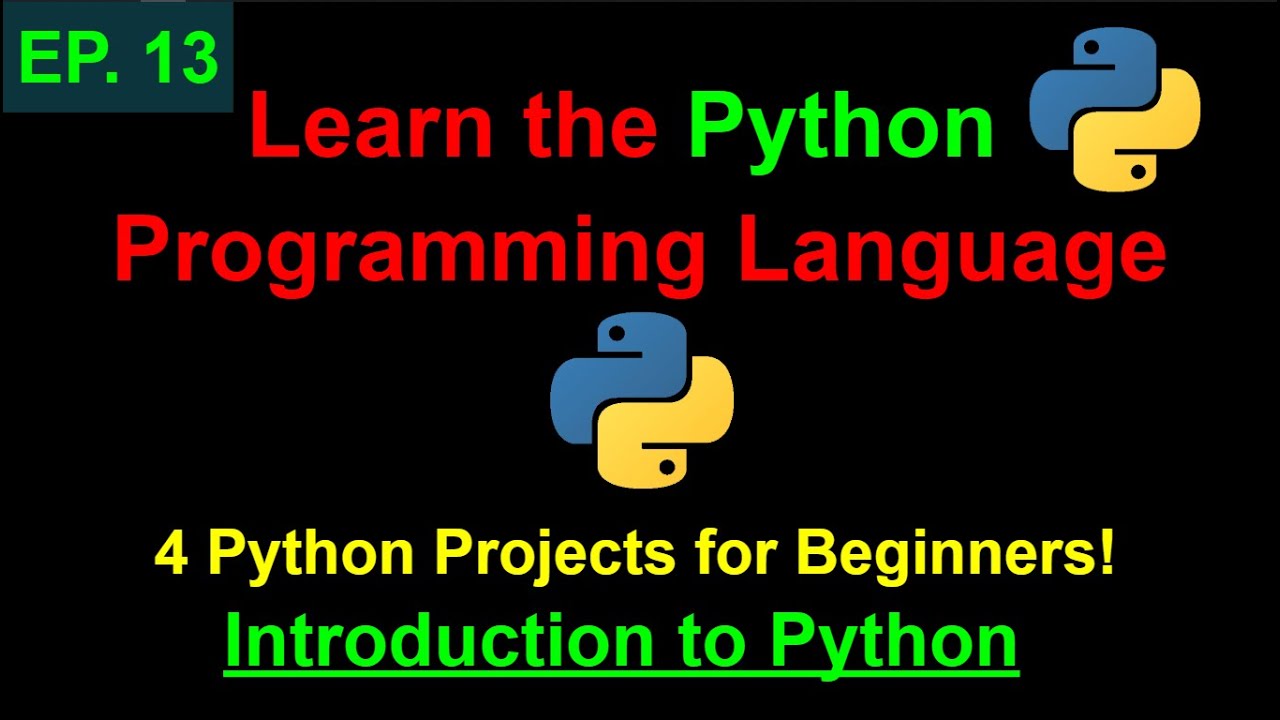 EP. 13

Learn the Python Programming Language

4 Python Projects for Beginners!

Introduction to Python